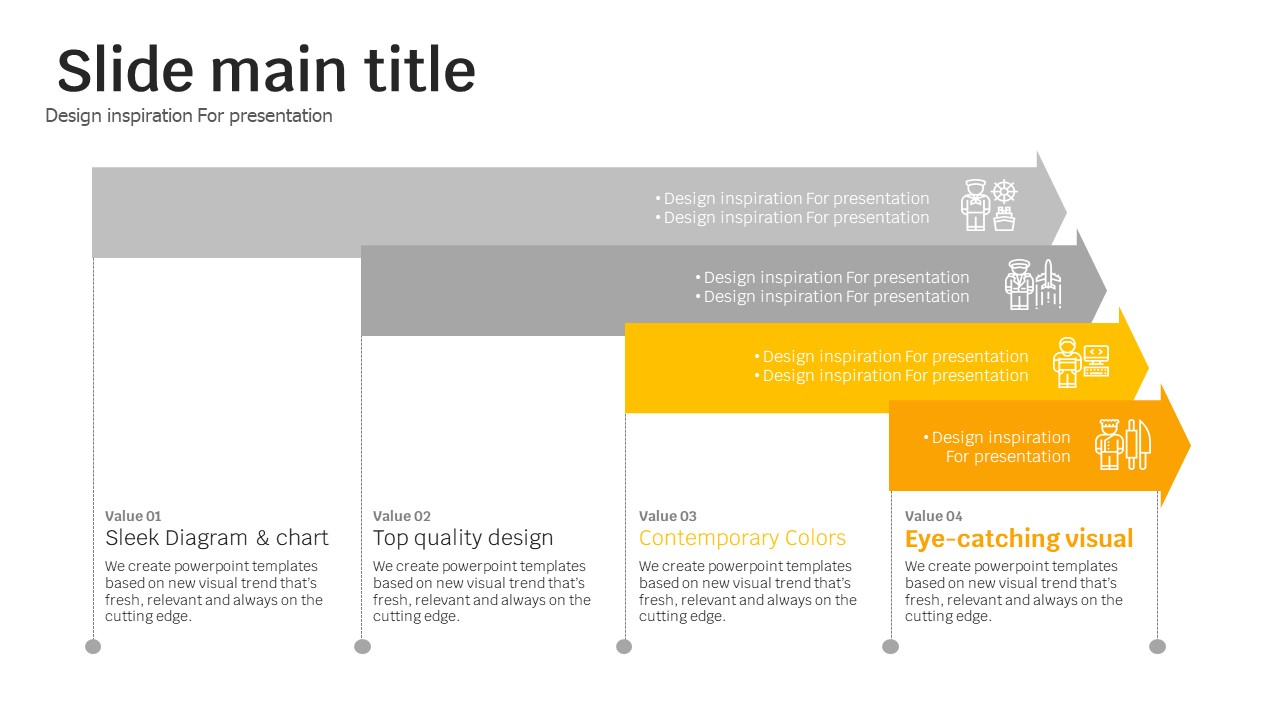 Slide main title
Design inspiration For presentation

• Design inspiration For presentation
• Design inspiration For presentation

• Design inspiration For presentation
• Design inspiration For presentation

• Design inspiration For presentation
• Design inspiration For presentation

• Design inspiration For presentation

Value 01
Sleek Diagram & chart
We create powerpoint templates based on new visual trend that's fresh, relevant and always on the cutting edge.

Value 02
Top quality design
We create powerpoint templates based on new visual trend that's fresh, relevant and always on the cutting edge.

Value 03
Contemporary Colors
We create powerpoint templates based on new visual trend that's fresh, relevant and always on the cutting edge.

Value 04
Eye-catching visual
We create powerpoint templates based on new visual trend that's fresh, relevant and always on the cutting edge.